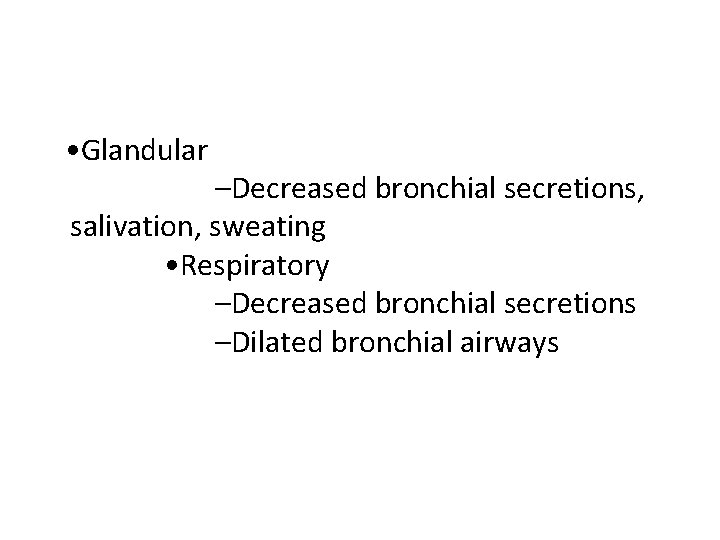 •Glandular
–Decreased bronchial secretions, salivation, sweating
•Respiratory
–Decreased bronchial secretions
–Dilated bronchial airways